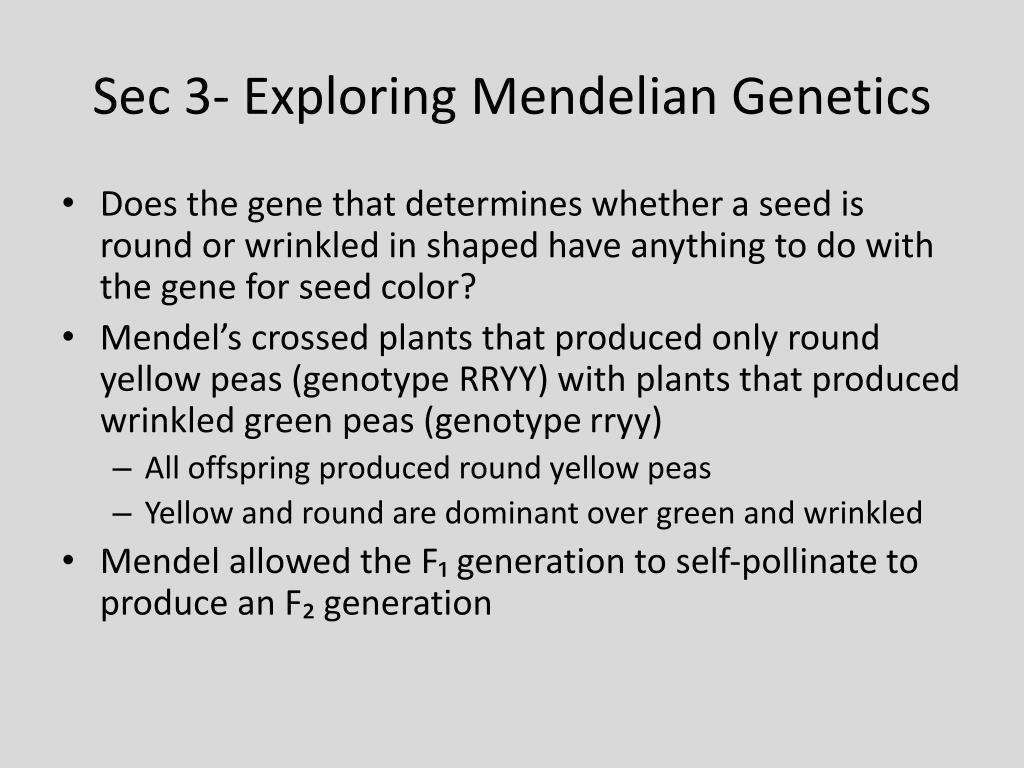 Sec 3- Exploring Mendelian Genetics

• Does the gene that determines whether a seed is round or wrinkled in shaped have anything to do with the gene for seed color?
• Mendel's crossed plants that produced only round yellow peas (genotype RRYY) with plants that produced wrinkled green peas (genotype rryy)
– All offspring produced round yellow peas
– Yellow and round are dominant over green and wrinkled
• Mendel allowed the $F_1$ generation to self-pollinate to produce an $F_2$ generation